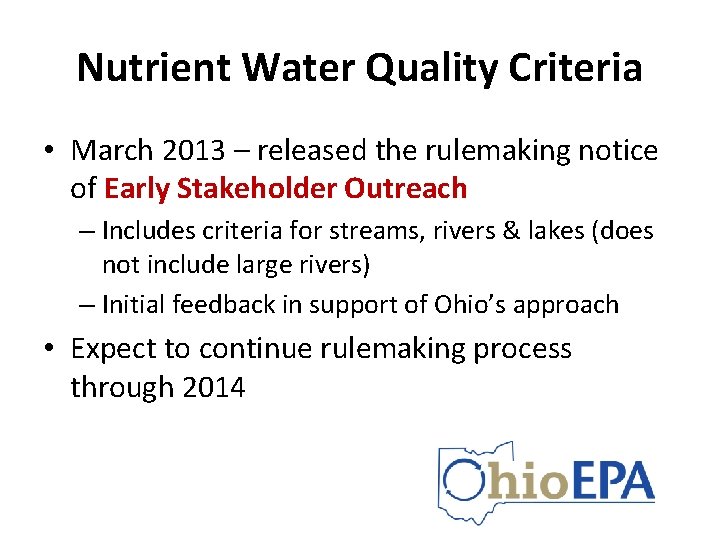 Nutrient Water Quality Criteria

• March 2013 – released the rulemaking notice of Early Stakeholder Outreach

– Includes criteria for streams, rivers & lakes (does not include large rivers)

– Initial feedback in support of Ohio's approach

• Expect to continue rulemaking process through 2014

OhioEPA